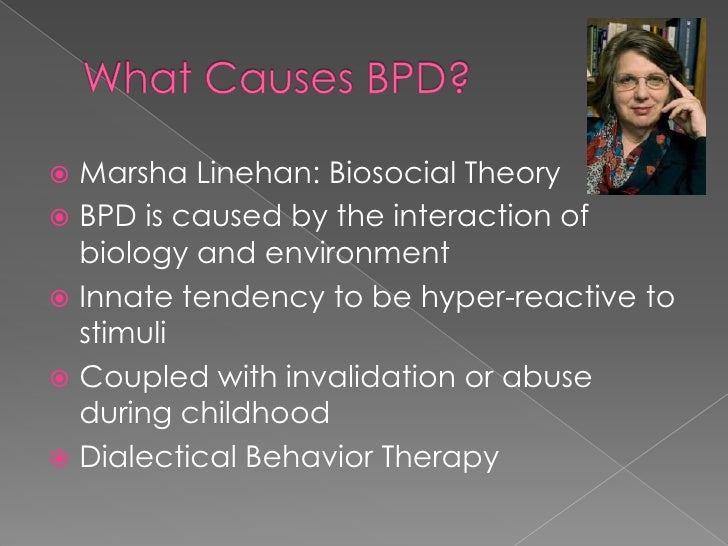 What Causes BPD?

Marsha Linehan: Biosocial Theory

BPD is caused by the interaction of biology and environment

Innate tendency to be hyper-reactive to stimuli

Coupled with invalidation or abuse during childhood

Dialectical Behavior Therapy